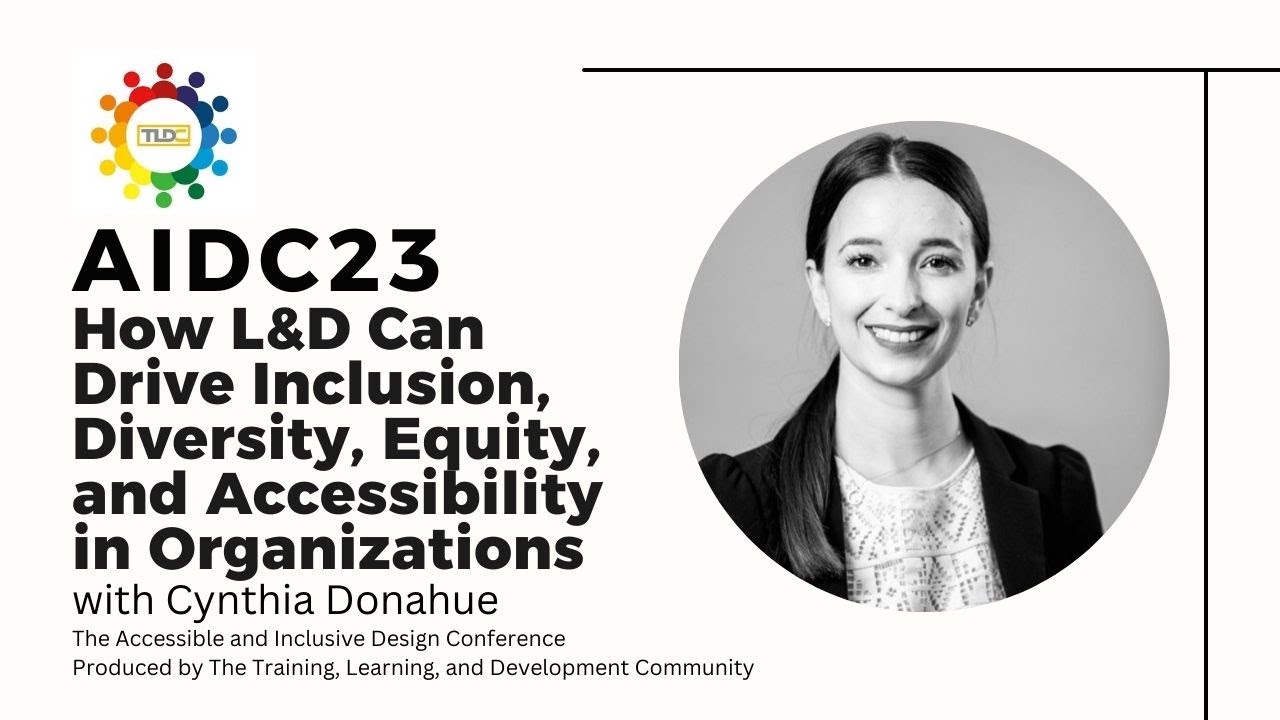 TLDC

AIDC23
How L&D Can Drive Inclusion, Diversity, Equity, and Accessibility in Organizations
with Cynthia Donahue
The Accessible and Inclusive Design Conference
Produced by The Training, Learning, and Development Community